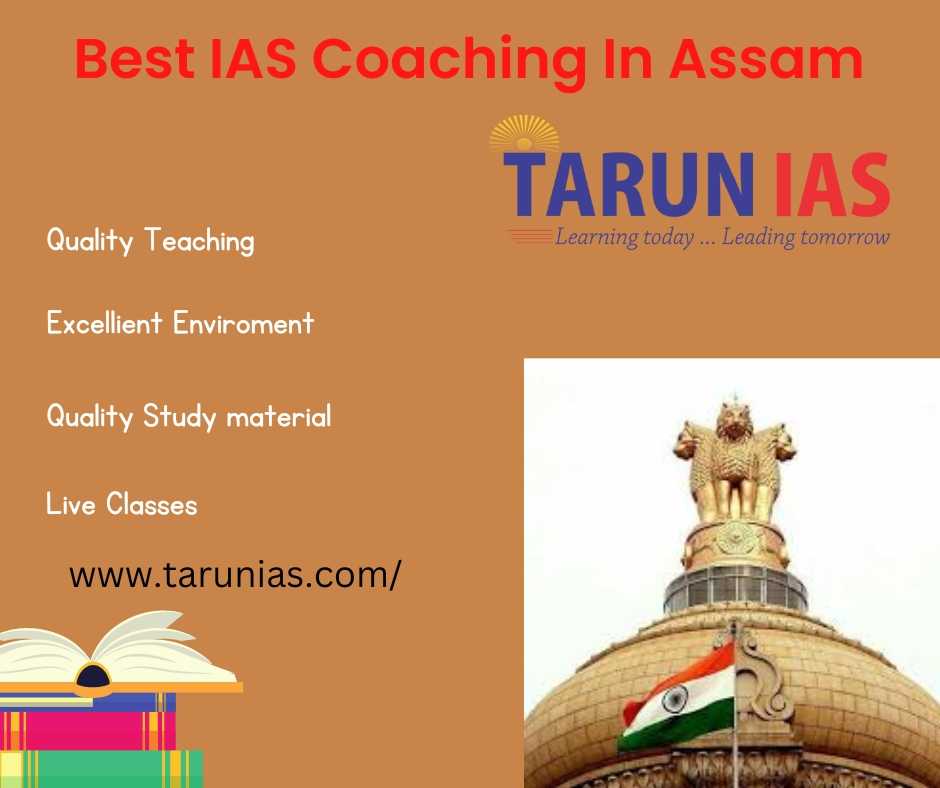 Best IAS Coaching In Assam

TARUN IAS
Learning today ... Leading tomorrow

Quality Teaching

Excellient Enviroment

Quality Study material

Live Classes

www.tarunias.com/